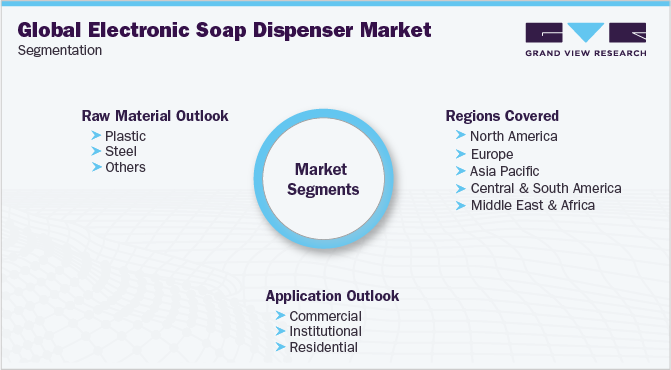 Global Electronic Soap Dispenser Market
Segmentation

GRAND VIEW RESEARCH

Raw Material Outlook
Plastic
Steel
Others

Market Segments

Regions Covered
North America
Europe
Asia Pacific
Central & South America
Middle East & Africa

Application Outlook
Commercial
Institutional
Residential